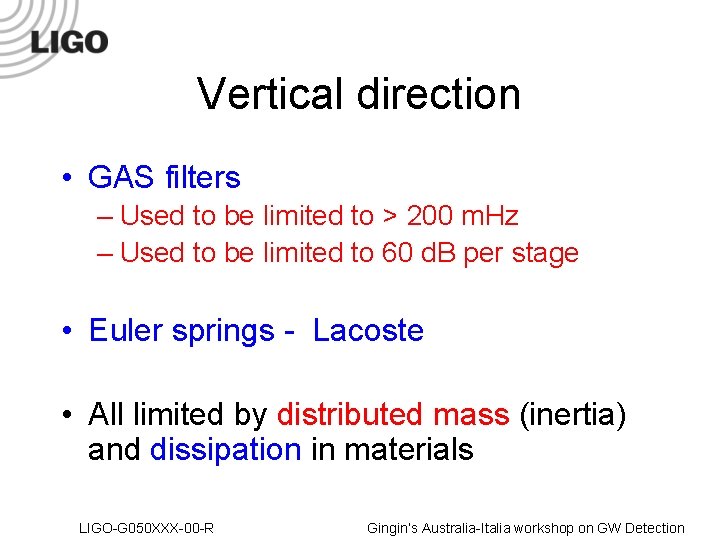 LIGO

Vertical direction

• GAS filters
– Used to be limited to > 200 mHz
– Used to be limited to 60 dB per stage

• Euler springs - Lacoste

• All limited by distributed mass (inertia) and dissipation in materials

LIGO-G050XXX-00-R

Gingin's Australia-Italia workshop on GW Detection